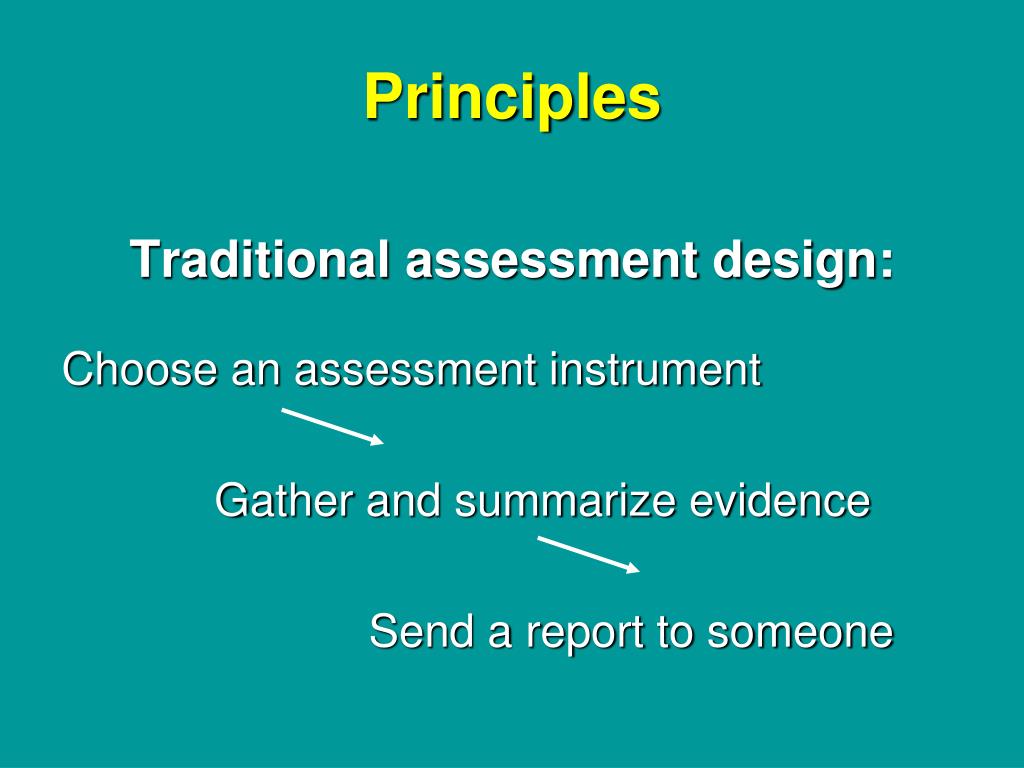 Principles

Traditional assessment design:

Choose an assessment instrument

Gather and summarize evidence

Send a report to someone